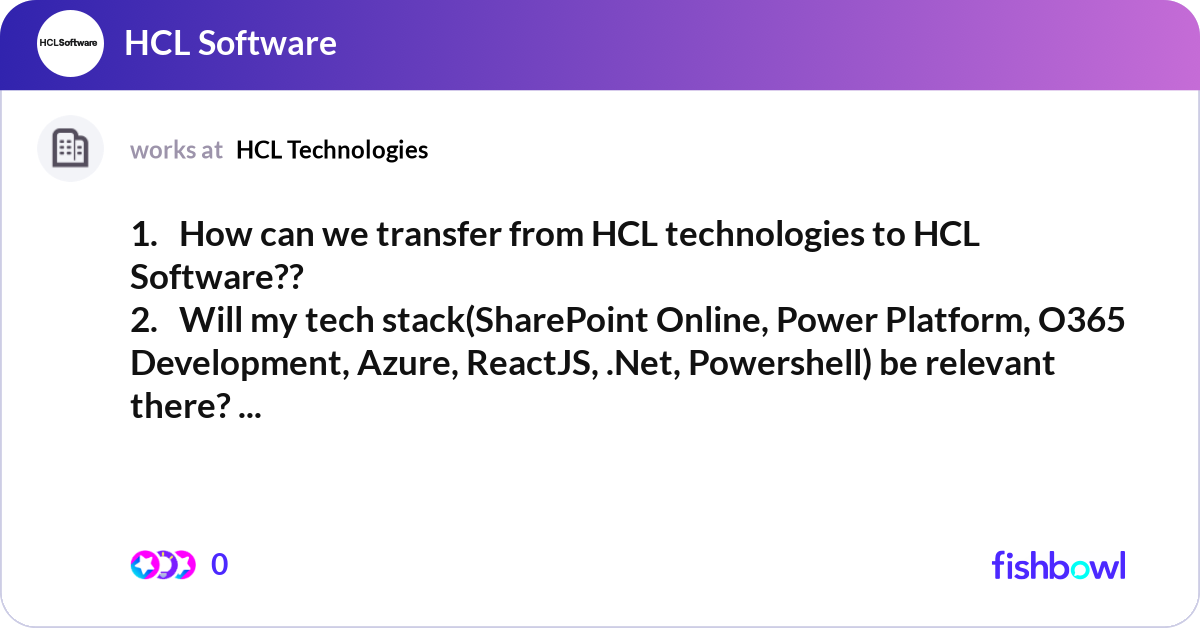 HCLSoftware

HCL Software

works at HCL Technologies

1. How can we transfer from HCL technologies to HCL Software??
2. Will my tech stack(SharePoint Online, Power Platform, O365 Development, Azure, ReactJS, .Net, Powershell) be relevant there? ...

0

fishbowl